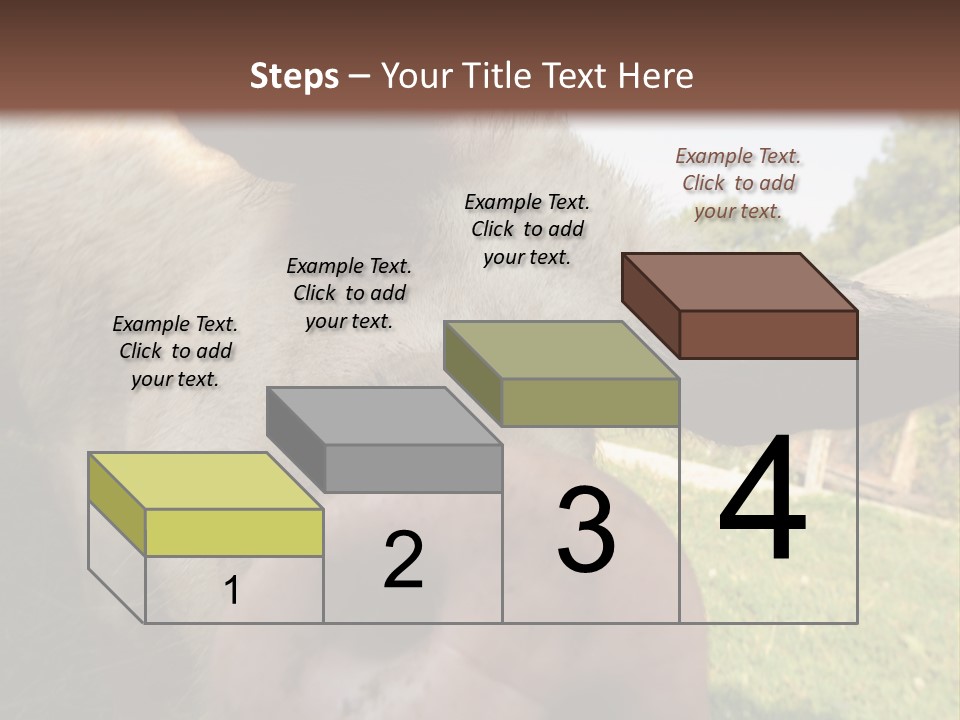 Steps – Your Title Text Here

Example Text. Click to add your text.

Example Text. Click to add your text.

Example Text. Click to add your text.

Example Text. Click to add your text.

1

2

3

4